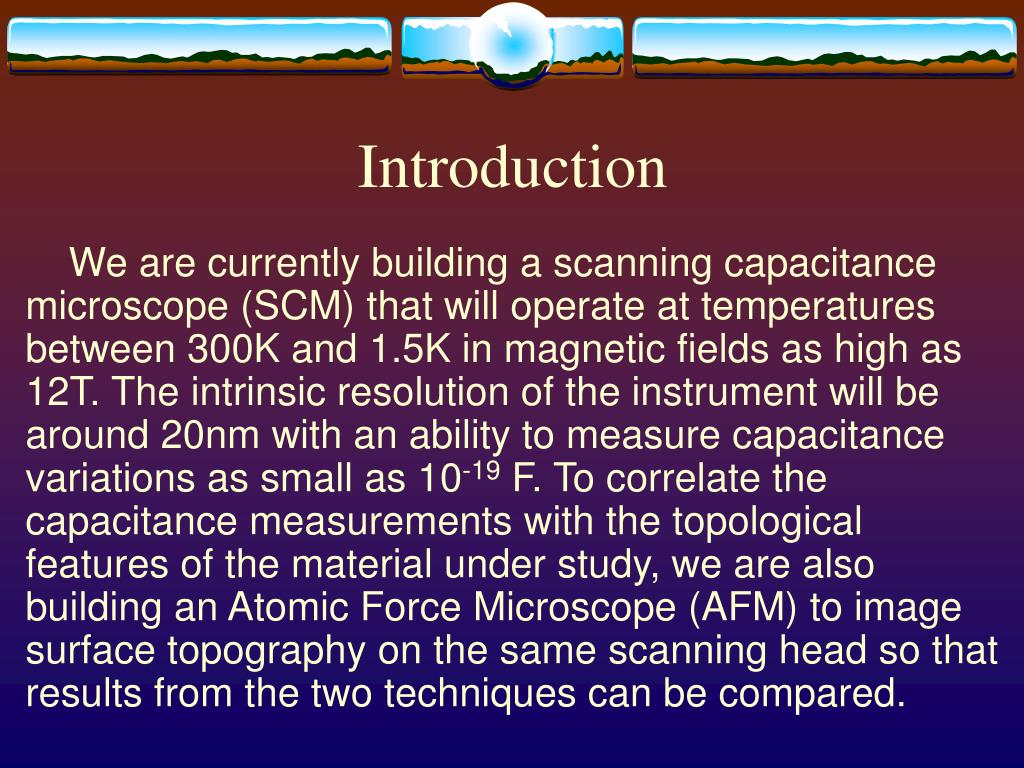 Introduction

We are currently building a scanning capacitance microscope (SCM) that will operate at temperatures between 300K and 1.5K in magnetic fields as high as 12T. The intrinsic resolution of the instrument will be around 20nm with an ability to measure capacitance variations as small as $10^{-19}$ F. To correlate the capacitance measurements with the topological features of the material under study, we are also building an Atomic Force Microscope (AFM) to image surface topography on the same scanning head so that results from the two techniques can be compared.